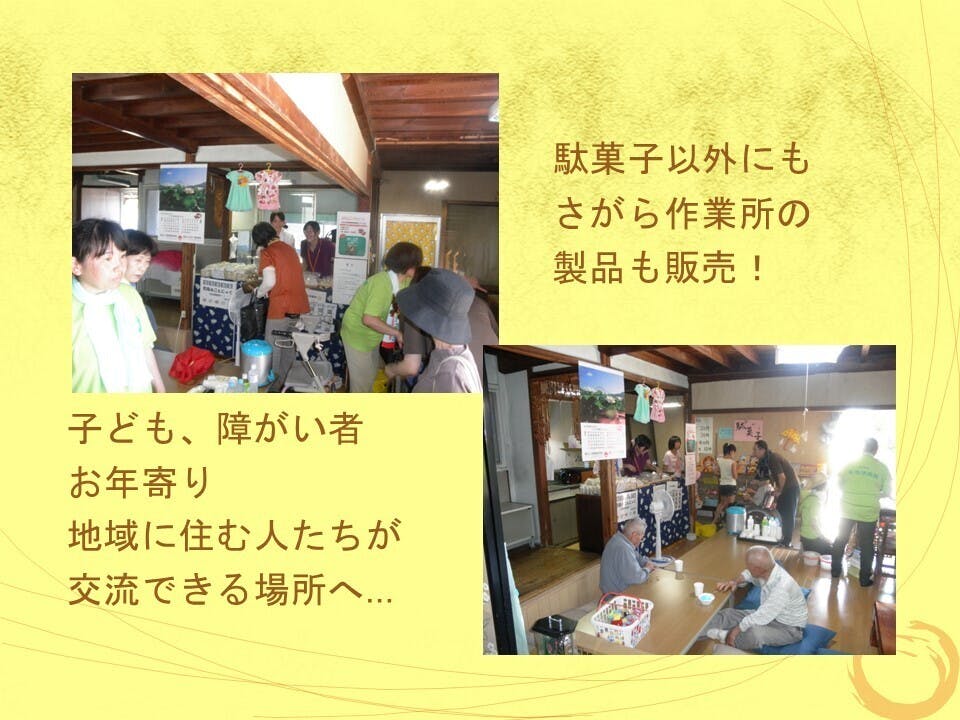 駄菓子以外にも
さがら作業所の
製品も販売！

子ども、障がい者
お年寄り
地域に住む人たちが
交流できる場所へ…